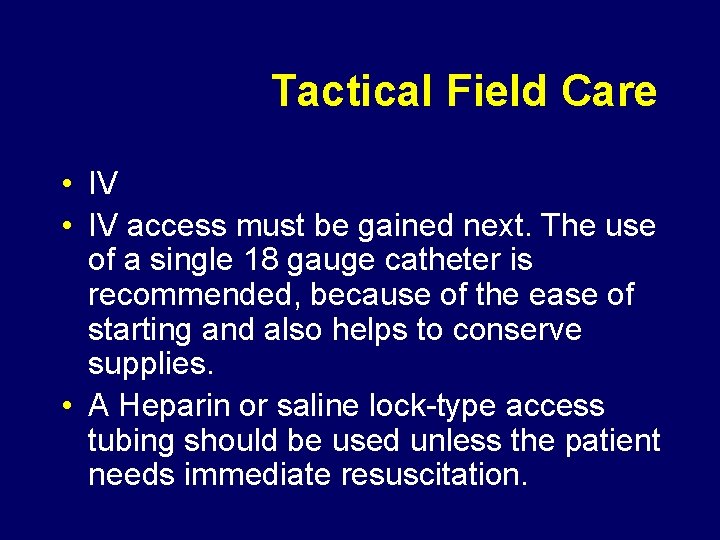 Tactical Field Care

• IV
• IV access must be gained next. The use of a single 18 gauge catheter is recommended, because of the ease of starting and also helps to conserve supplies.
• A Heparin or saline lock-type access tubing should be used unless the patient needs immediate resuscitation.